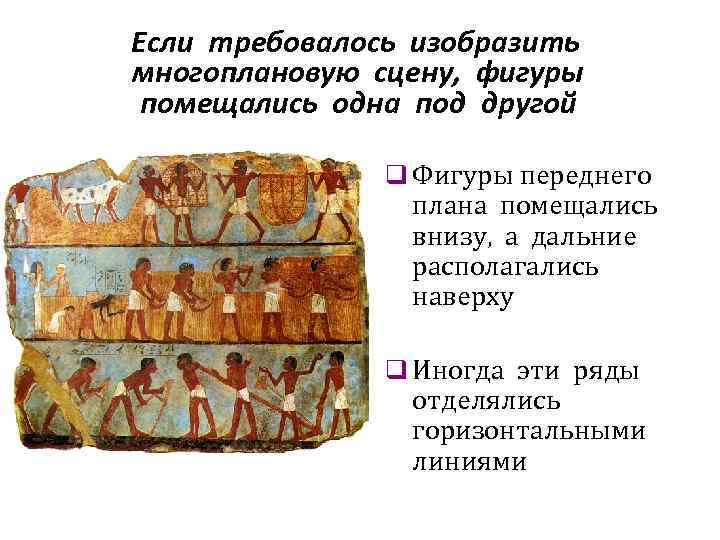 Если требовалось изобразить многоплановую сцену, фигуры помещались одна под другой

❑ Фигуры переднего плана помещались внизу, а дальние располагались наверху

❑ Иногда эти ряды отделялись горизонтальными линиями